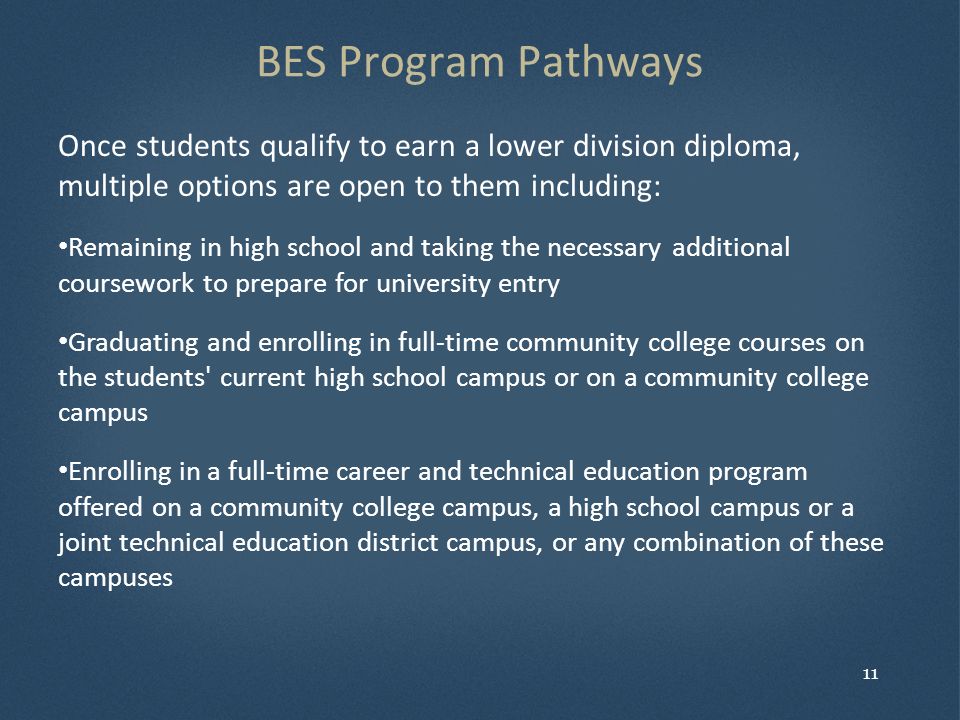 BES Program Pathways

Once students qualify to earn a lower division diploma, multiple options are open to them including:

•Remaining in high school and taking the necessary additional coursework to prepare for university entry

•Graduating and enrolling in full-time community college courses on the students' current high school campus or on a community college campus

•Enrolling in a full-time career and technical education program offered on a community college campus, a high school campus or a joint technical education district campus, or any combination of these campuses

11